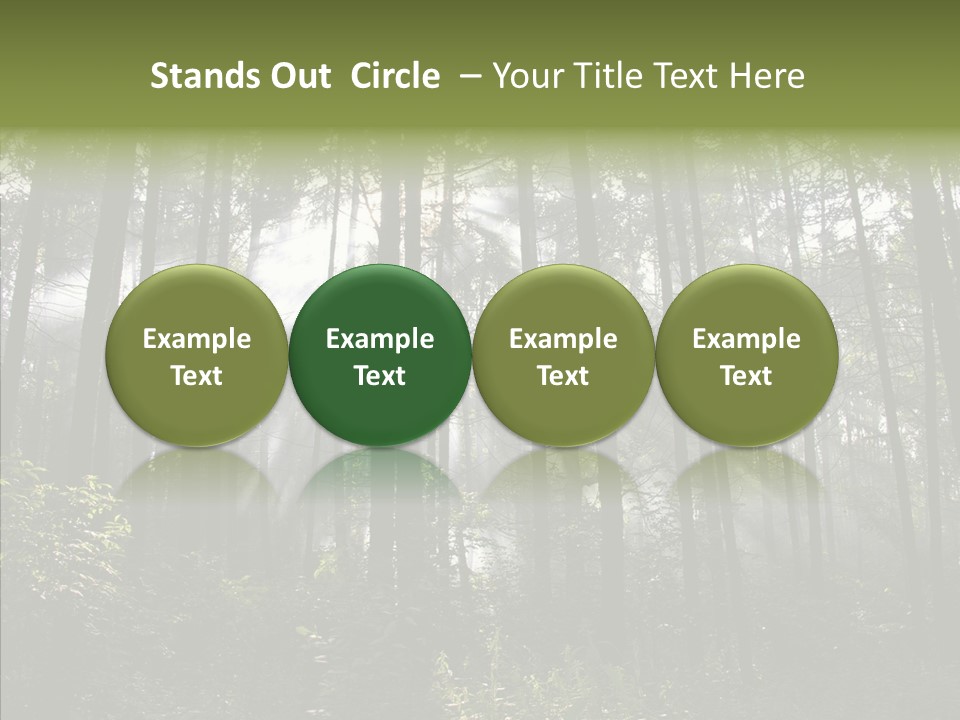 Stands Out Circle – Your Title Text Here

Example Text

Example Text

Example Text

Example Text